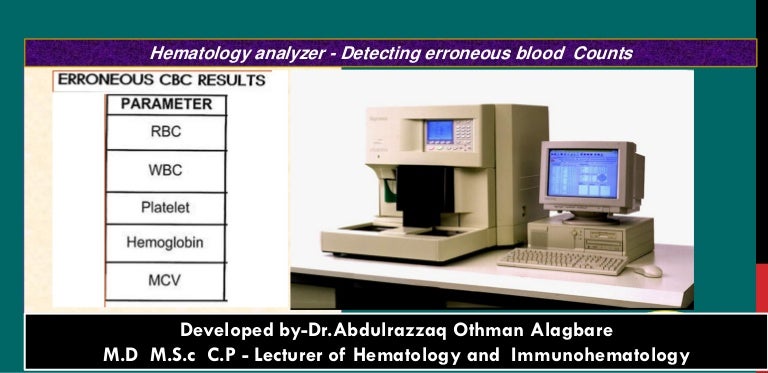 Hematology analyzer - Detecting erroneous blood Counts

ERRONEOUS CBC RESULTS

| PARAMETER |
|---|
| RBC |
| WBC |
| Platelet |
| Hemoglobin |
| MCV |

Developed by-Dr.Abdulrazzaq Othman Alagbare
M.D M.S.c C.P - Lecturer of Hematology and Immunohematology